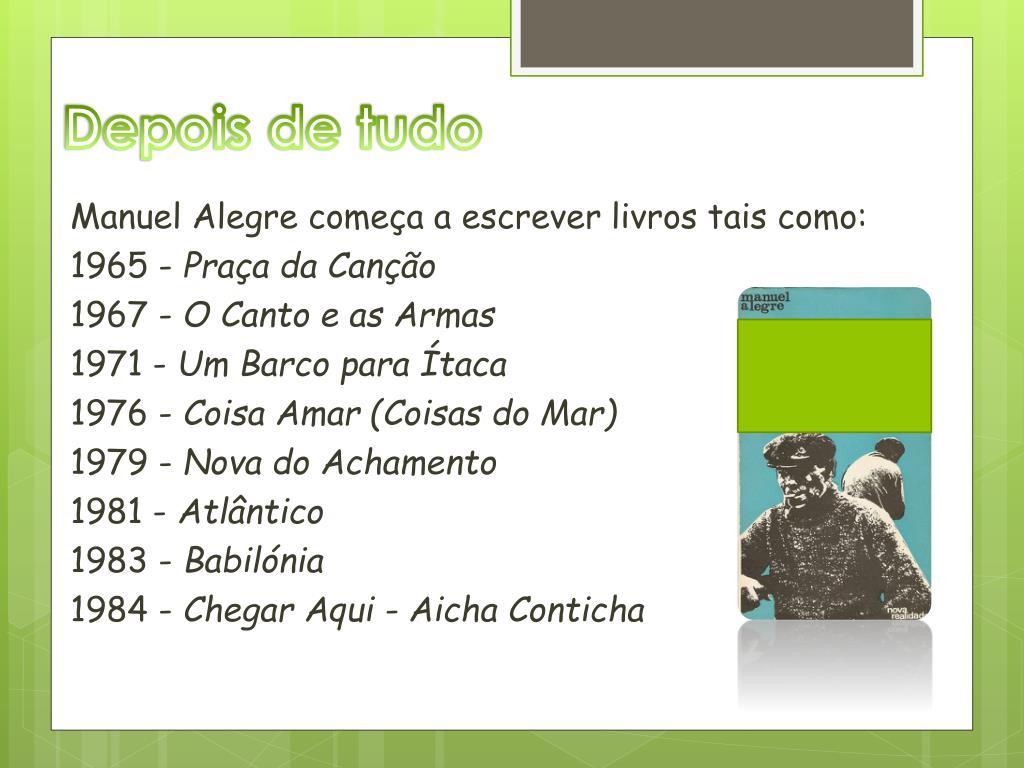 Depois de tudo

Manuel Alegre começa a escrever livros tais como:
1965 - Praça da Canção
1967 - O Canto e as Armas
1971 - Um Barco para Ítaca
1976 - Coisa Amar (Coisas do Mar)
1979 - Nova do Achamento
1981 - Atlântico
1983 - Babilónia
1984 - Chegar Aqui - Aicha Conticha

manuel alegre

nova realidade